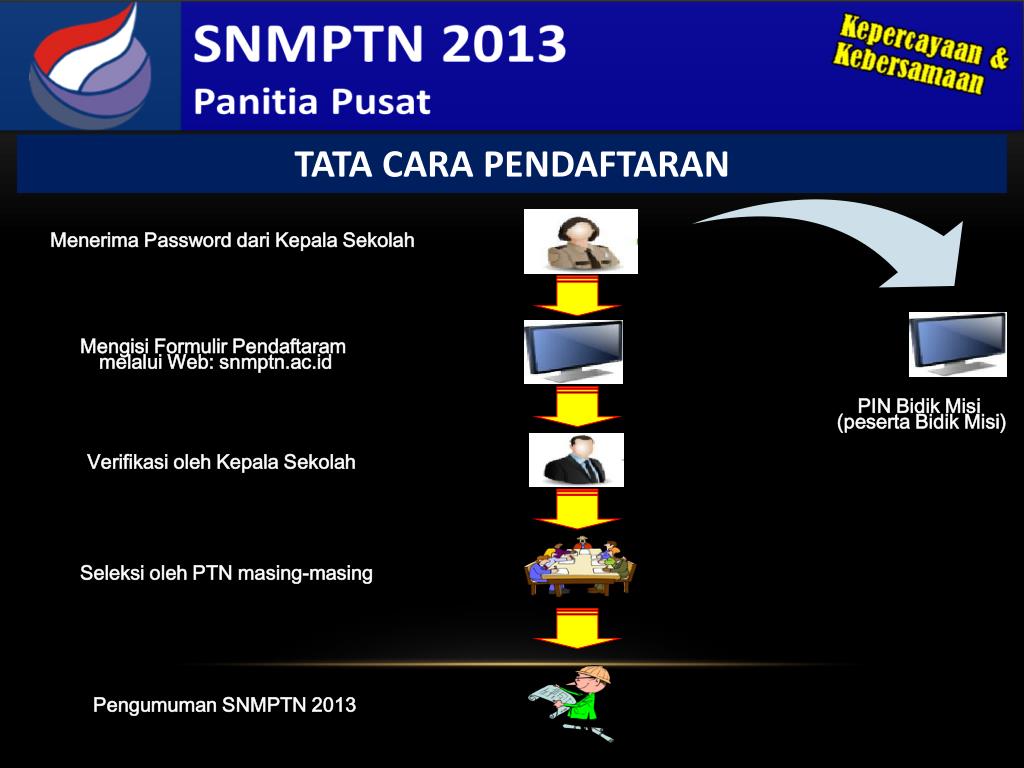 SNMPTN 2013
Panitia Pusat

Kepercayaan & Kebersamaan

TATA CARA PENDAFTARAN

Menerima Password dari Kepala Sekolah

Mengisi Formulir Pendaftaram melalui Web: snmptn.ac.id

Verifikasi oleh Kepala Sekolah

Seleksi oleh PTN masing-masing

Pengumuman SNMPTN 2013

PIN Bidik Misi
(peserta Bidik Misi)